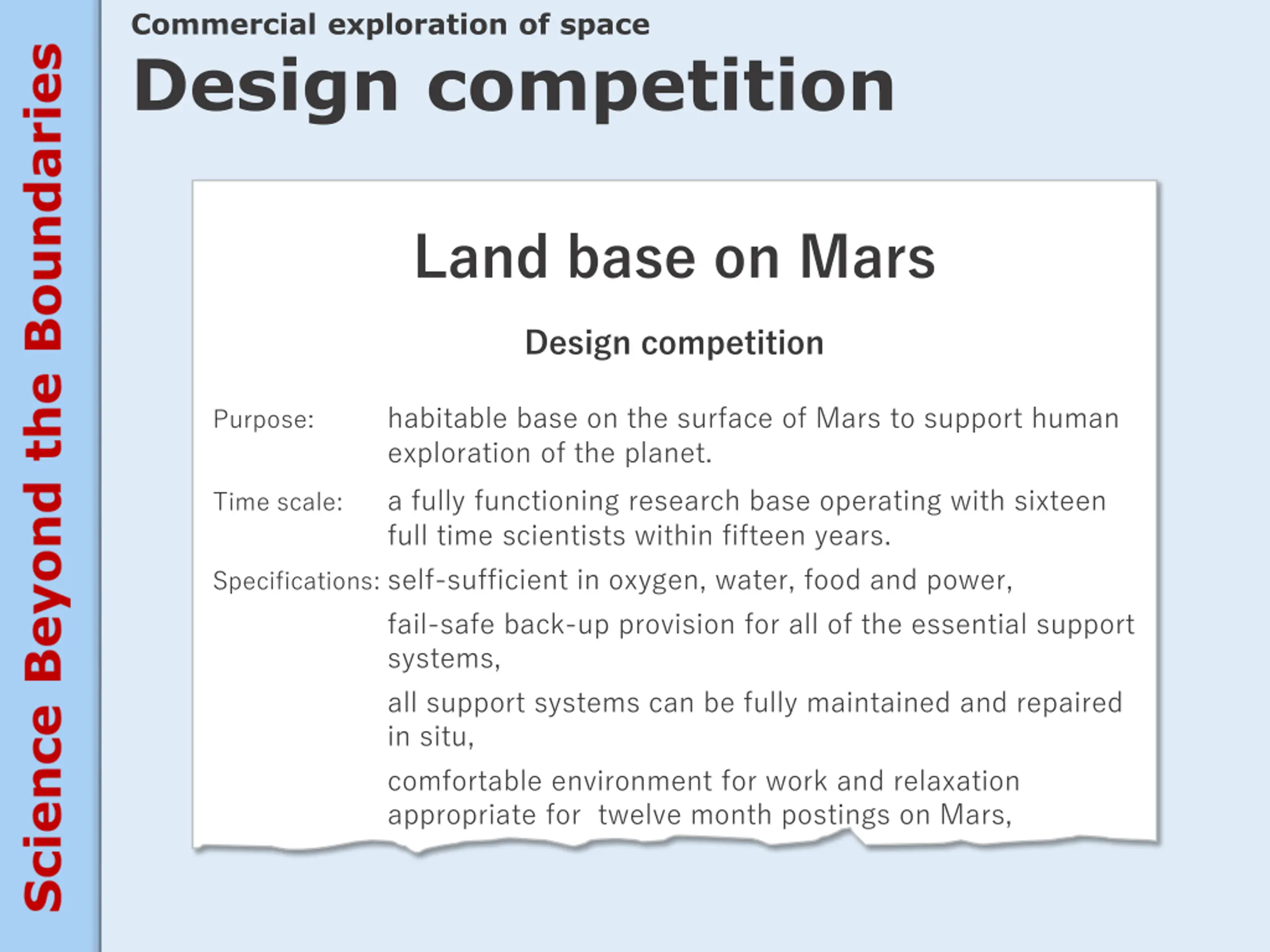 Science Beyond the Boundaries

Commercial exploration of space

Design competition

Land base on Mars

Design competition

Purpose: habitable base on the surface of Mars to support human exploration of the planet.

Time scale: a fully functioning research base operating with sixteen full time scientists within fifteen years.

Specifications: self-sufficient in oxygen, water, food and power,

fail-safe back-up provision for all of the essential support systems,

all support systems can be fully maintained and repaired in situ,

comfortable environment for work and relaxation appropriate for twelve month postings on Mars,